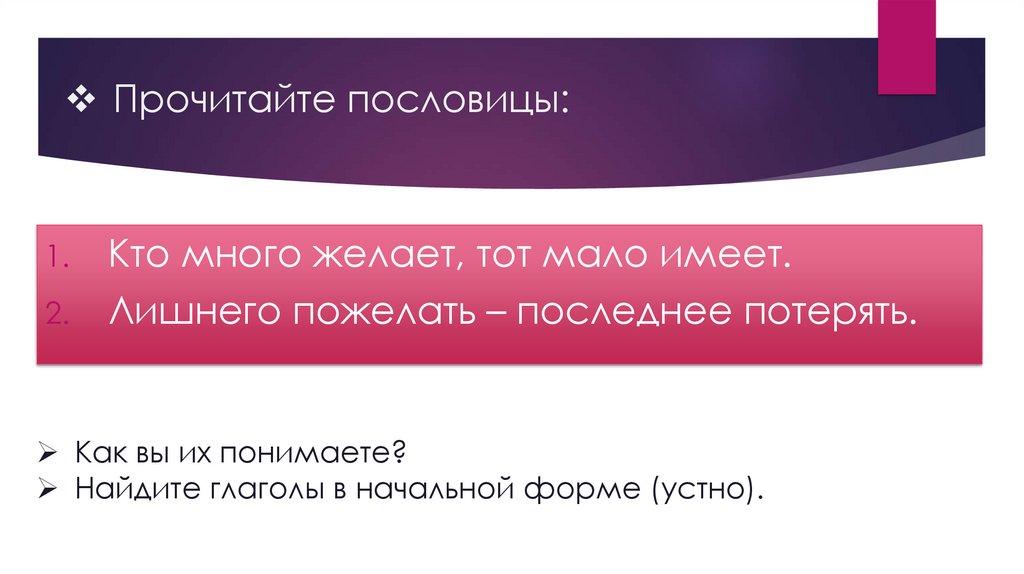 ❖ Прочитайте пословицы:

1. Кто много желает, тот мало имеет.
2. Лишнего пожелать – последнее потерять.

➢ Как вы их понимаете?
➢ Найдите глаголы в начальной форме (устно).